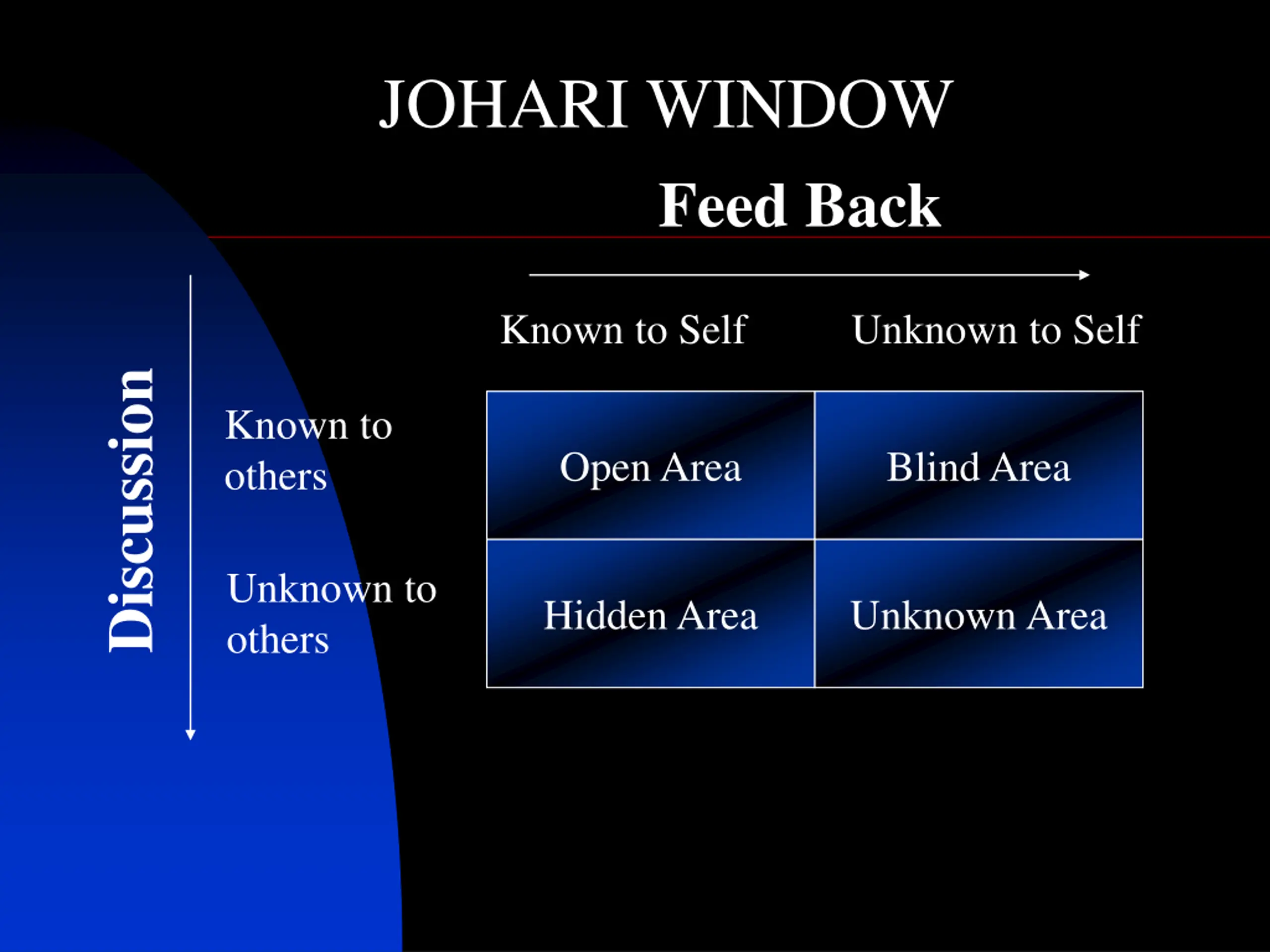 JOHARI WINDOW

Feed Back

Discussion

| | Known to Self | Unknown to Self |
|---|---|---|
| Known to others | Open Area | Blind Area |
| Unknown to others | Hidden Area | Unknown Area |